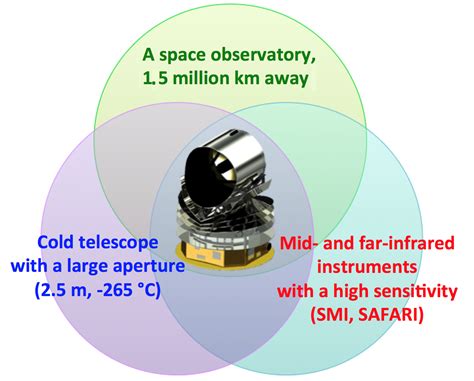 A space observatory, 1.5 million km away

Cold telescope with a large aperture (2.5 m, -265 °C)

Mid- and far-infrared instruments with a high sensitivity (SMI, SAFARI)